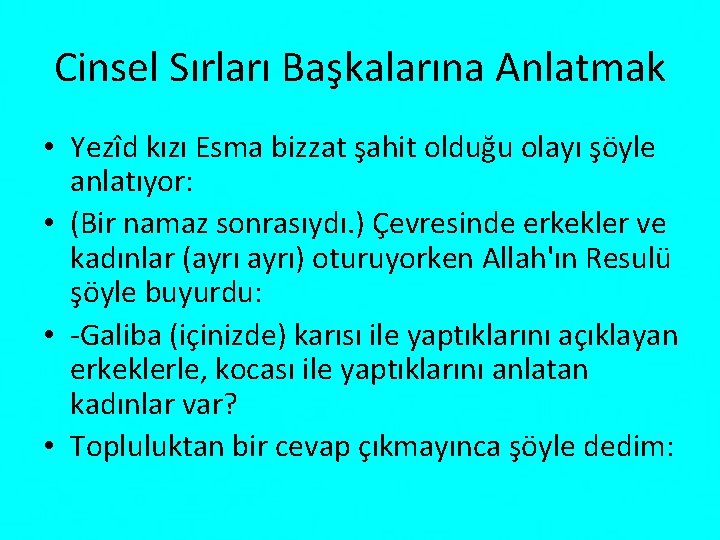 Cinsel Sırları Başkalarına Anlatmak

• Yezîd kızı Esma bizzat şahit olduğu olayı şöyle anlatıyor:
• (Bir namaz sonrasıydı.) Çevresinde erkekler ve kadınlar (ayrı ayrı) oturuyorken Allah'ın Resulü şöyle buyurdu:
• -Galiba (içinizde) karısı ile yaptıklarını açıklayan erkeklerle, kocası ile yaptıklarını anlatan kadınlar var?
• Topluluktan bir cevap çıkmayınca şöyle dedim: